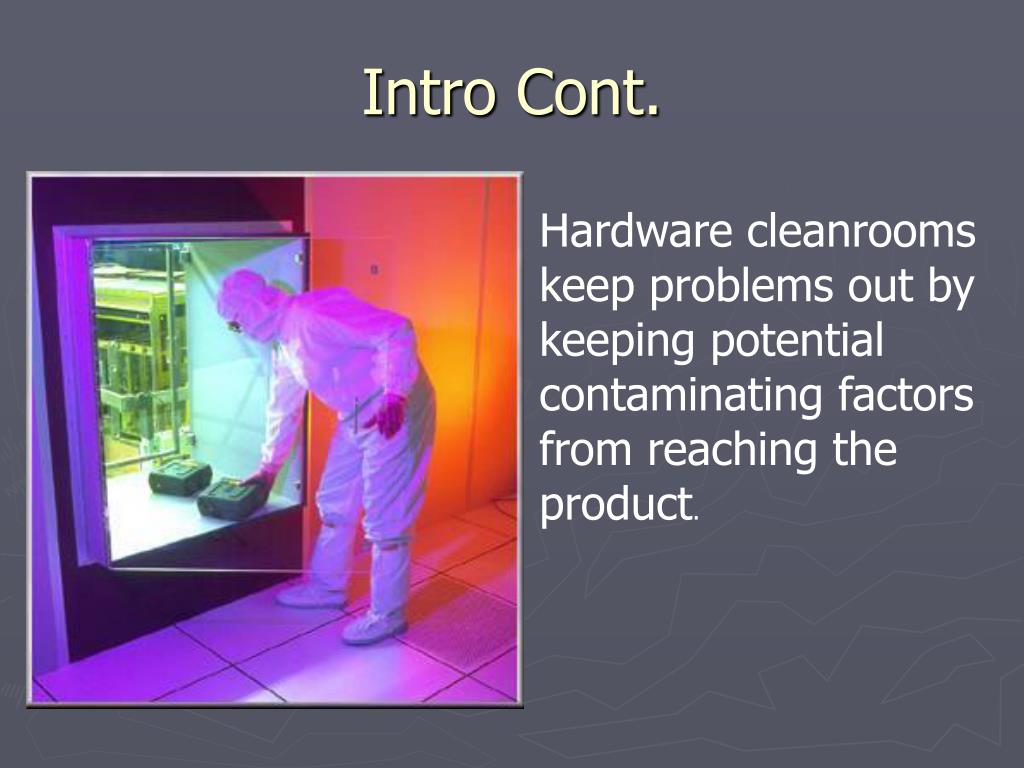 Intro Cont.

Hardware cleanrooms keep problems out by keeping potential contaminating factors from reaching the product.